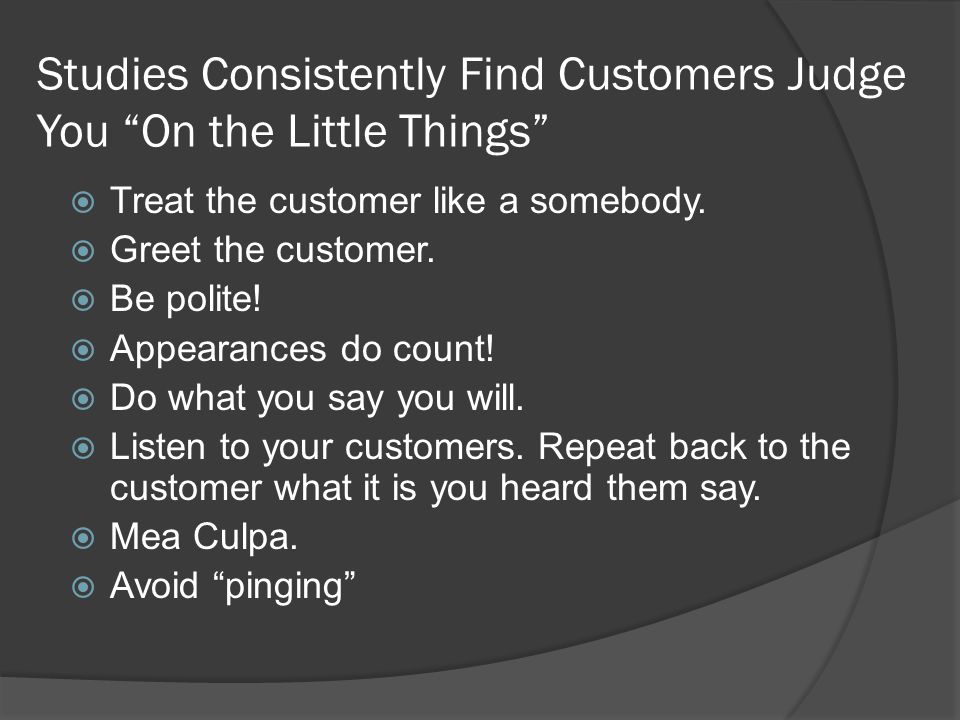 Studies Consistently Find Customers Judge You “On the Little Things”

Treat the customer like a somebody.
Greet the customer.
Be polite!
Appearances do count!
Do what you say you will.
Listen to your customers. Repeat back to the customer what it is you heard them say.
Mea Culpa.
Avoid “pinging”